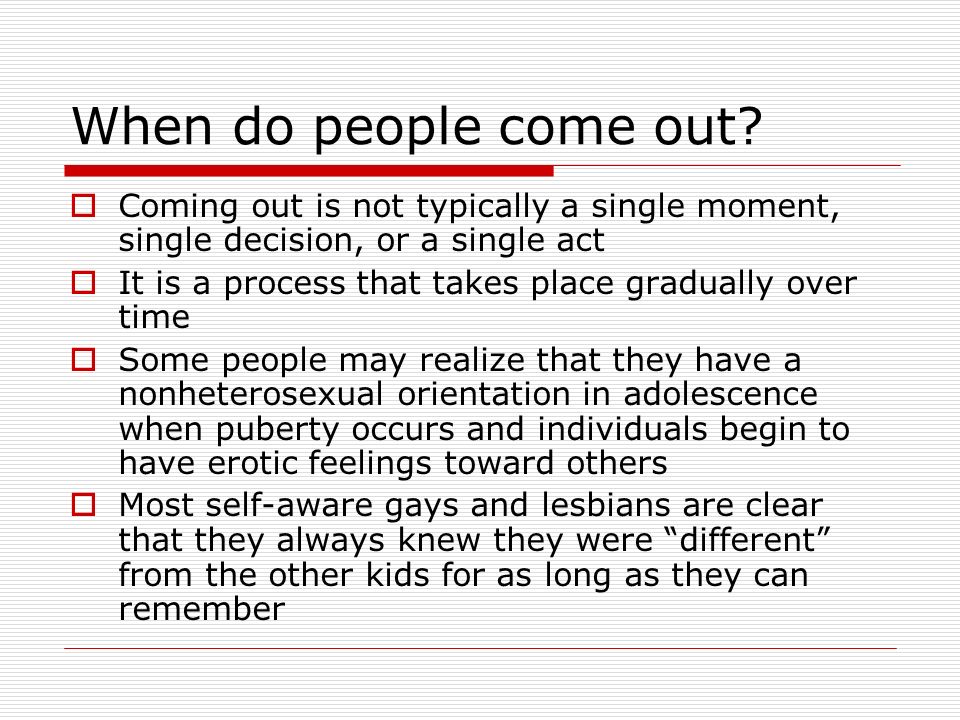 When do people come out?

Coming out is not typically a single moment, single decision, or a single act

It is a process that takes place gradually over time

Some people may realize that they have a nonheterosexual orientation in adolescence when puberty occurs and individuals begin to have erotic feelings toward others

Most self-aware gays and lesbians are clear that they always knew they were “different” from the other kids for as long as they can remember